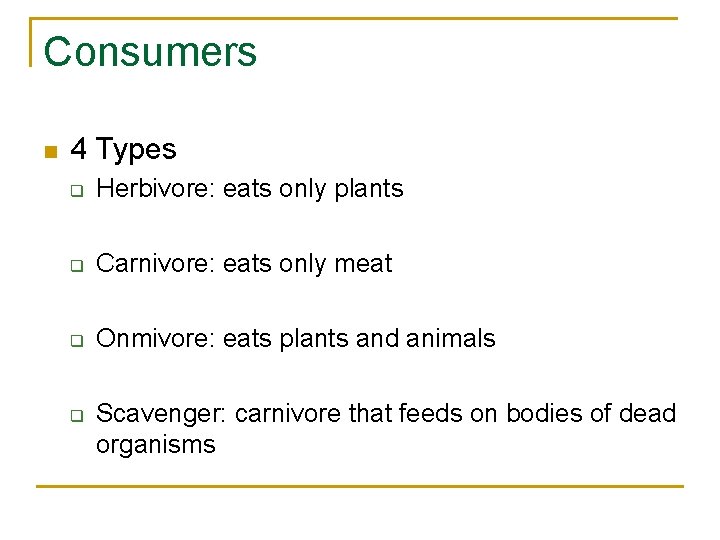 Consumers

4 Types

Herbivore: eats only plants

Carnivore: eats only meat

Onmivore: eats plants and animals

Scavenger: carnivore that feeds on bodies of dead organisms